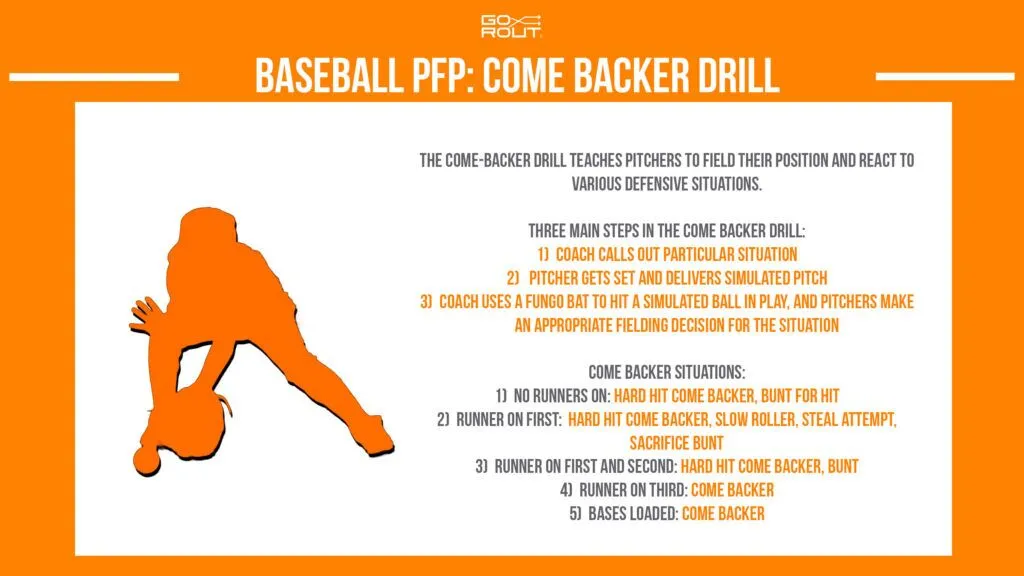 GO ROUT

BASEBALL PFP: COME BACKER DRILL

THE COME-BACKER DRILL TEACHES PITCHERS TO FIELD THEIR POSITION AND REACT TO VARIOUS DEFENSIVE SITUATIONS.

THREE MAIN STEPS IN THE COME BACKER DRILL:
1) COACH CALLS OUT PARTICULAR SITUATION
2) PITCHER GETS SET AND DELIVERS SIMULATED PITCH
3) COACH USES A FUNGO BAT TO HIT A SIMULATED BALL IN PLAY, AND PITCHERS MAKE AN APPROPRIATE FIELDING DECISION FOR THE SITUATION

COME BACKER SITUATIONS:
1) NO RUNNERS ON: HARD HIT COME BACKER, BUNT FOR HIT
2) RUNNER ON FIRST: HARD HIT COME BACKER, SLOW ROLLER, STEAL ATTEMPT, SACRIFICE BUNT
3) RUNNER ON FIRST AND SECOND: HARD HIT COME BACKER, BUNT
4) RUNNER ON THIRD: COME BACKER
5) BASES LOADED: COME BACKER